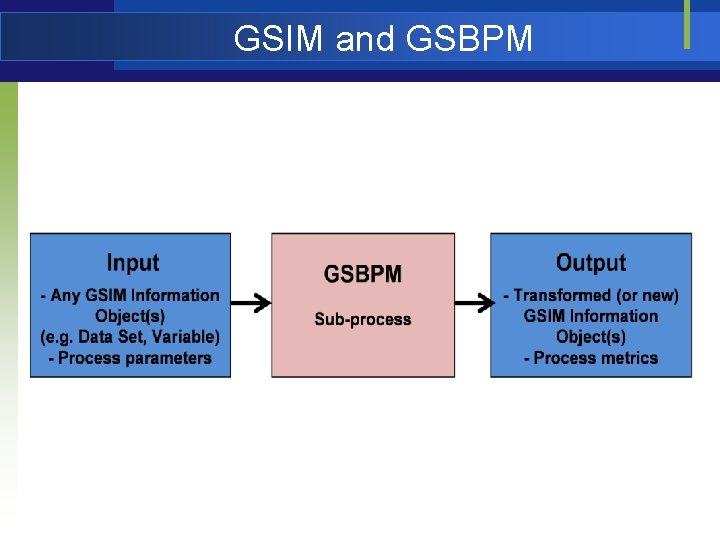 GSIM and GSBPM

Input
- Any GSIM Information Object(s)
(e.g. Data Set, Variable)
- Process parameters

GSBPM
Sub-process

Output
- Transformed (or new) GSIM Information Object(s)
- Process metrics